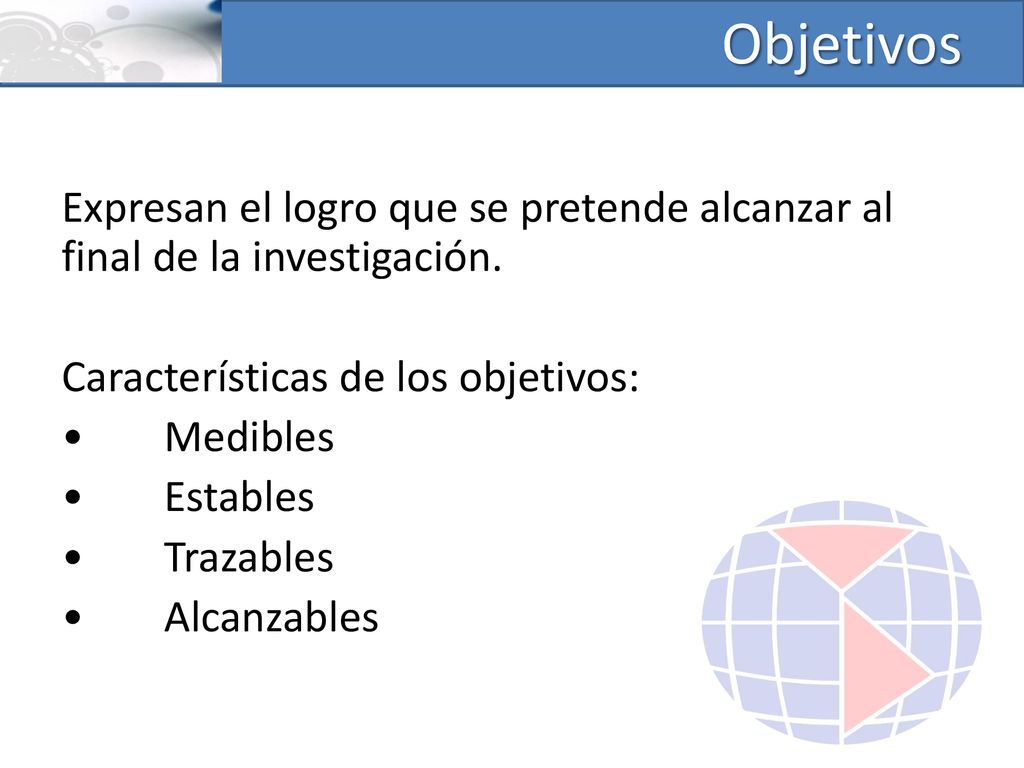 Objetivos

Expresan el logro que se pretende alcanzar al final de la investigación.

Características de los objetivos:
• Medibles
• Estables
• Trazables
• Alcanzables